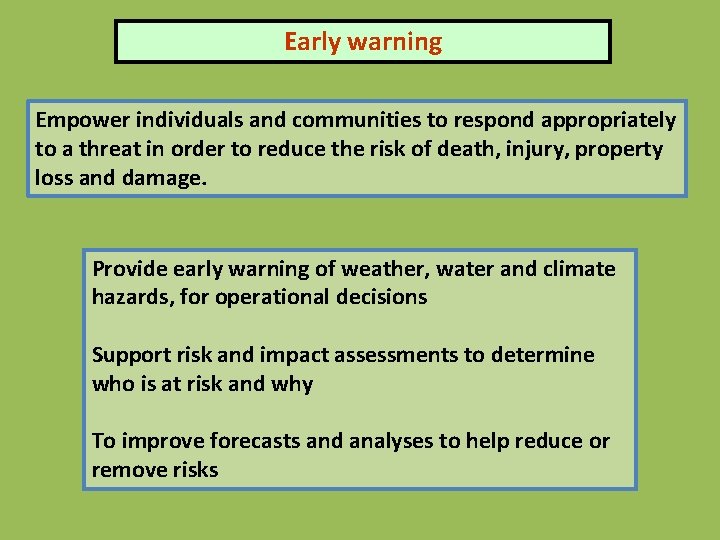 Early warning

Empower individuals and communities to respond appropriately to a threat in order to reduce the risk of death, injury, property loss and damage.

Provide early warning of weather, water and climate hazards, for operational decisions

Support risk and impact assessments to determine who is at risk and why

To improve forecasts and analyses to help reduce or remove risks